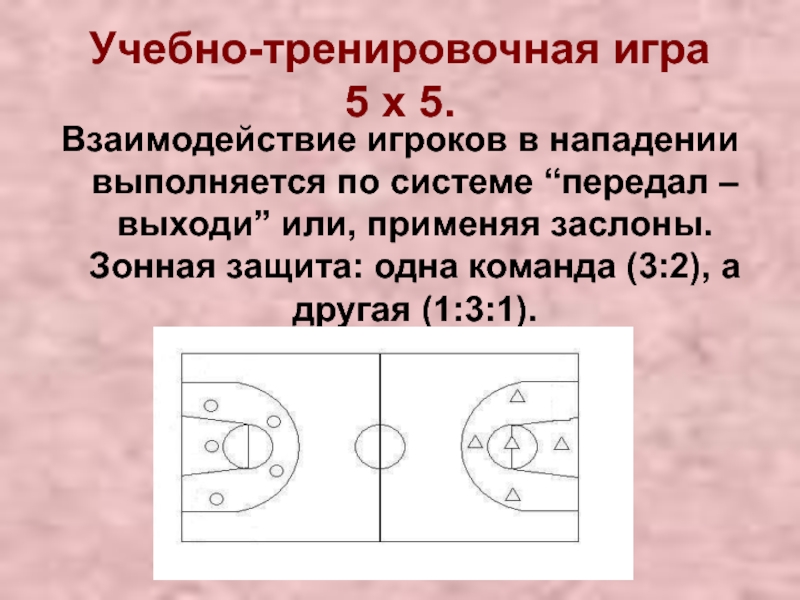 Учебно-тренировочная игра 5 х 5.

Взаимодействие игроков в нападении выполняется по системе “передал – выходи” или, применяя заслоны. Зонная защита: одна команда (3:2), а другая (1:3:1).